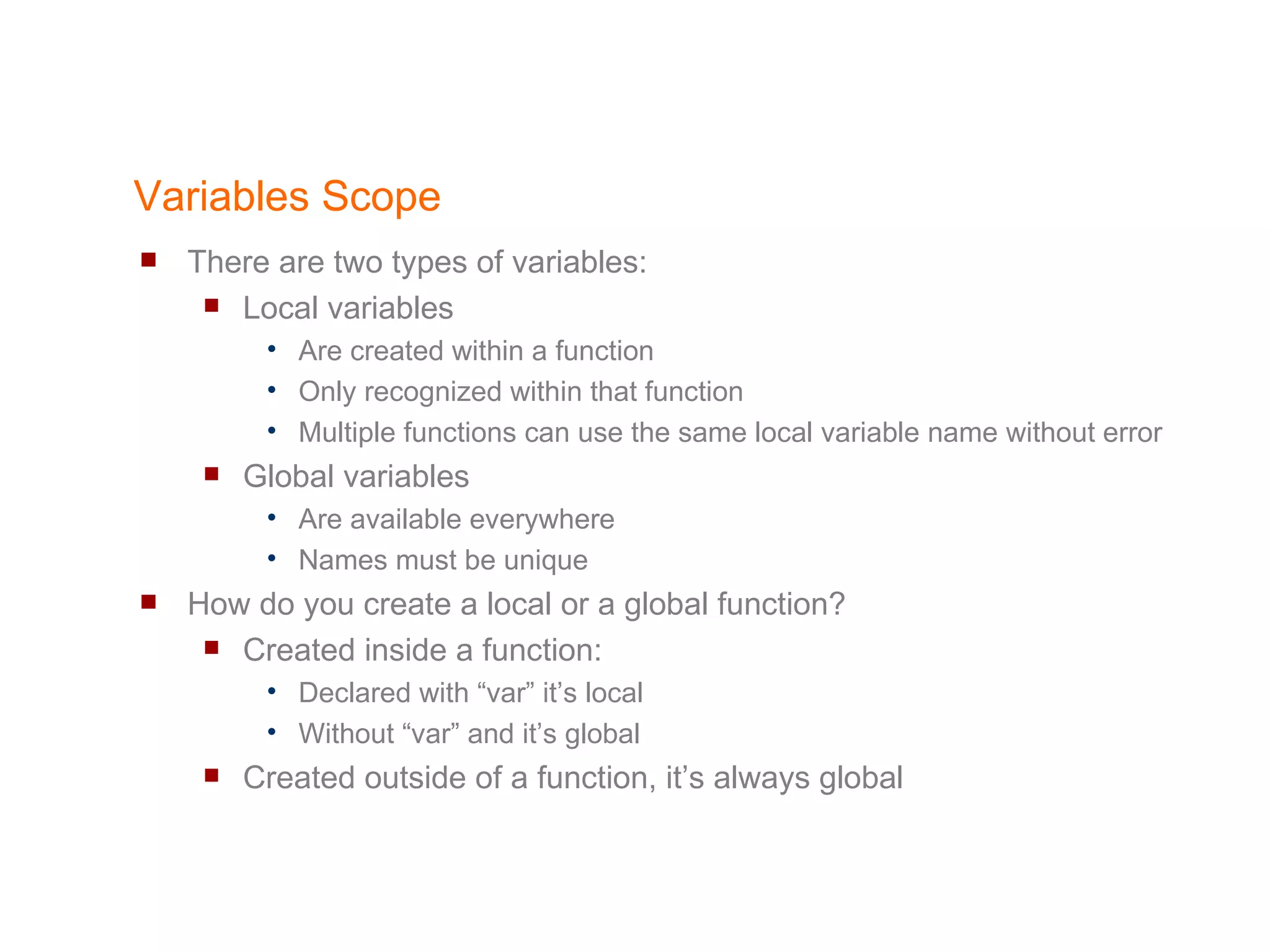 Variables Scope

- There are two types of variables:
  - Local variables
    - Are created within a function
    - Only recognized within that function
    - Multiple functions can use the same local variable name without error
  - Global variables
    - Are available everywhere
    - Names must be unique
- How do you create a local or a global function?
  - Created inside a function:
    - Declared with “var” it’s local
    - Without “var” and it’s global
  - Created outside of a function, it’s always global